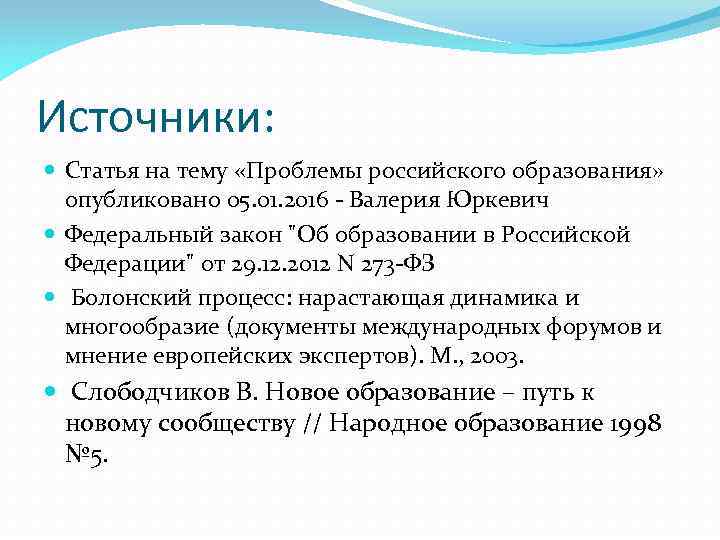 Источники:

Статья на тему «Проблемы российского образования» опубликовано 05.01.2016 - Валерия Юркевич

Федеральный закон "Об образовании в Российской Федерации" от 29.12.2012 N 273-ФЗ

Болонский процесс: нарастающая динамика и многообразие (документы международных форумов и мнение европейских экспертов). М., 2003.

Слободчиков В. Новое образование – путь к новому сообществу // Народное образование 1998 №5.